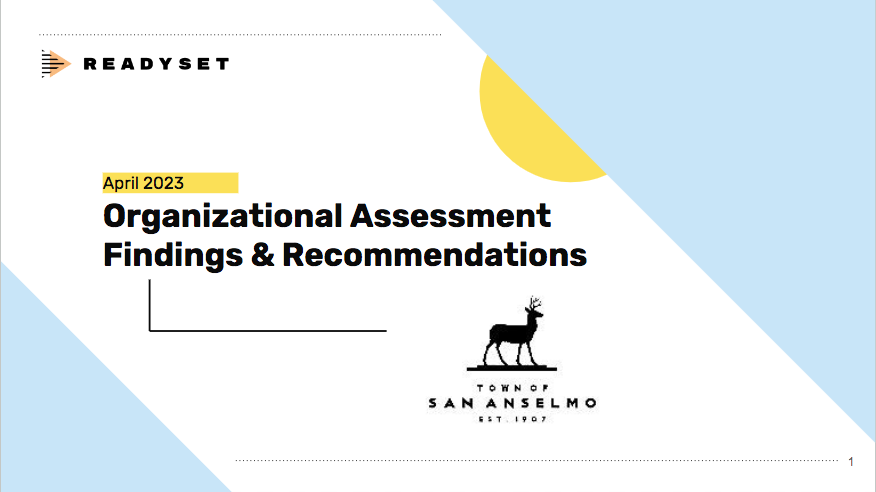 READYSET

April 2023

Organizational Assessment Findings & Recommendations

TOWN OF
SAN ANSELMO
EST. 1907

1